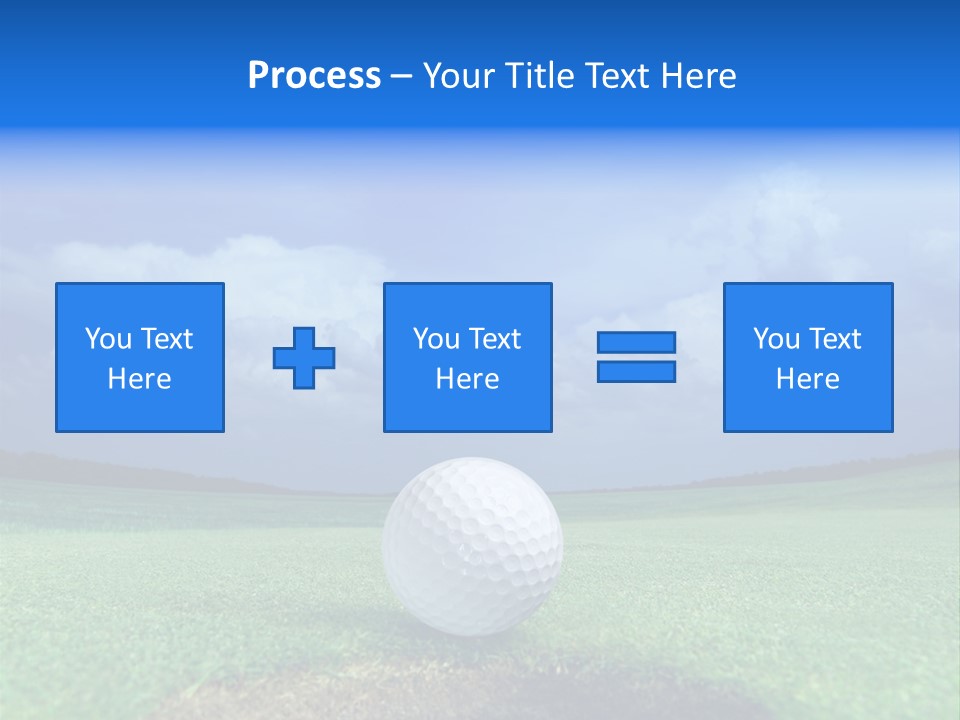 Process – Your Title Text Here

You Text Here

You Text Here

You Text Here